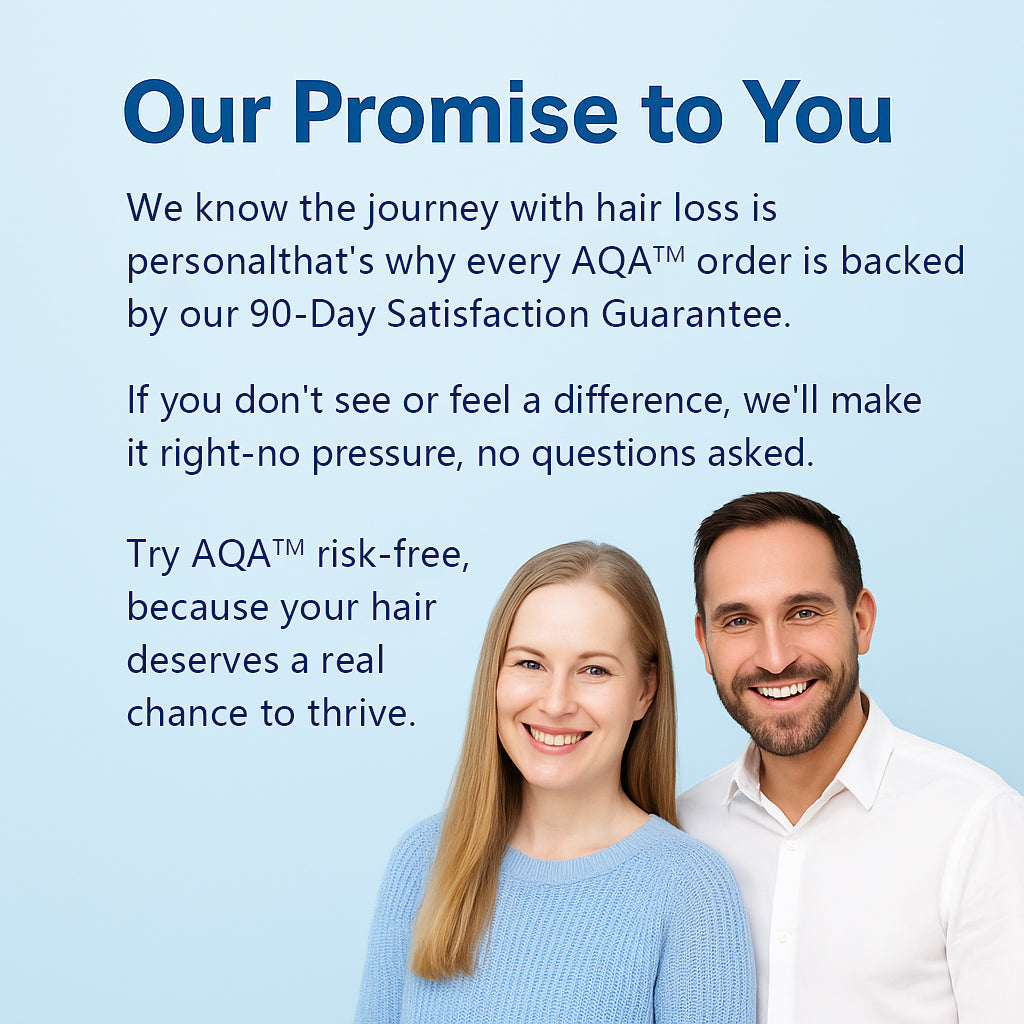 Our Promise to You

We know the journey with hair loss is personalthat's why every AQA™ order is backed by our 90-Day Satisfaction Guarantee.

If you don't see or feel a difference, we'll make it right-no pressure, no questions asked.

Try AQA™ risk-free, because your hair deserves a real chance to thrive.